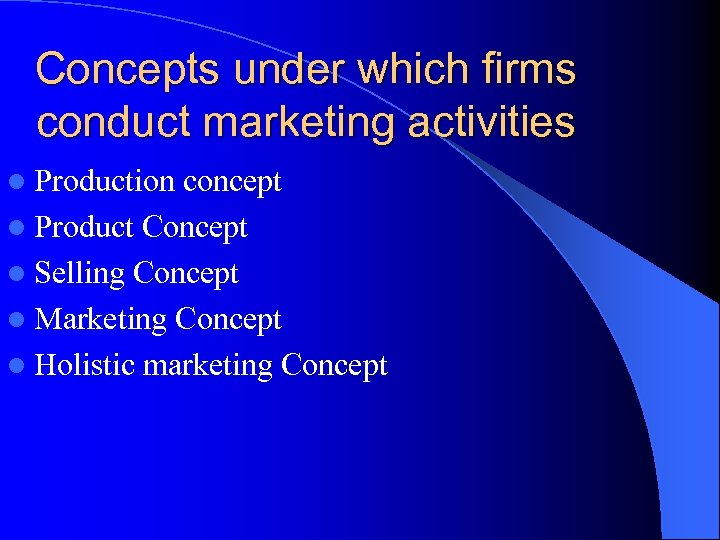 Concepts under which firms conduct marketing activities

- Production concept
- Product Concept
- Selling Concept
- Marketing Concept
- Holistic marketing Concept